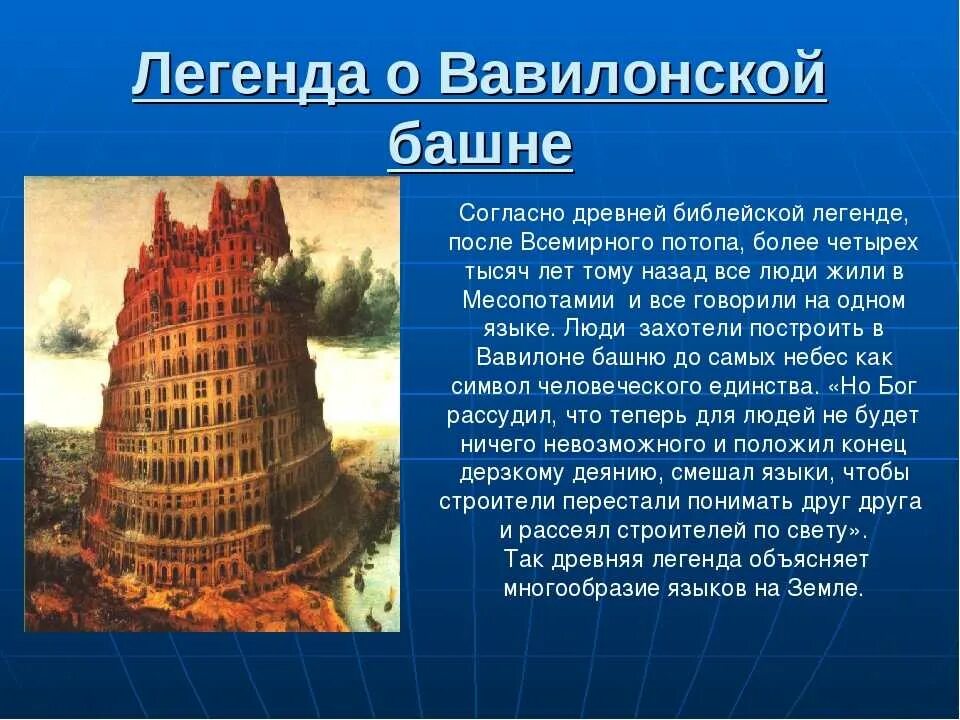 Легенда о Вавилонской башне

Согласно древней библейской легенде, после Всемирного потопа, более четырех тысяч лет тому назад все люди жили в Месопотамии и все говорили на одном языке. Люди захотели построить в Вавилоне башню до самых небес как символ человеческого единства. «Но Бог рассудил, что теперь для людей не будет ничего невозможного и положил конец дерзкому деянию, смешал языки, чтобы строители перестали понимать друг друга и рассеял строителей по свету».
Так древняя легенда объясняет многообразие языков на Земле.